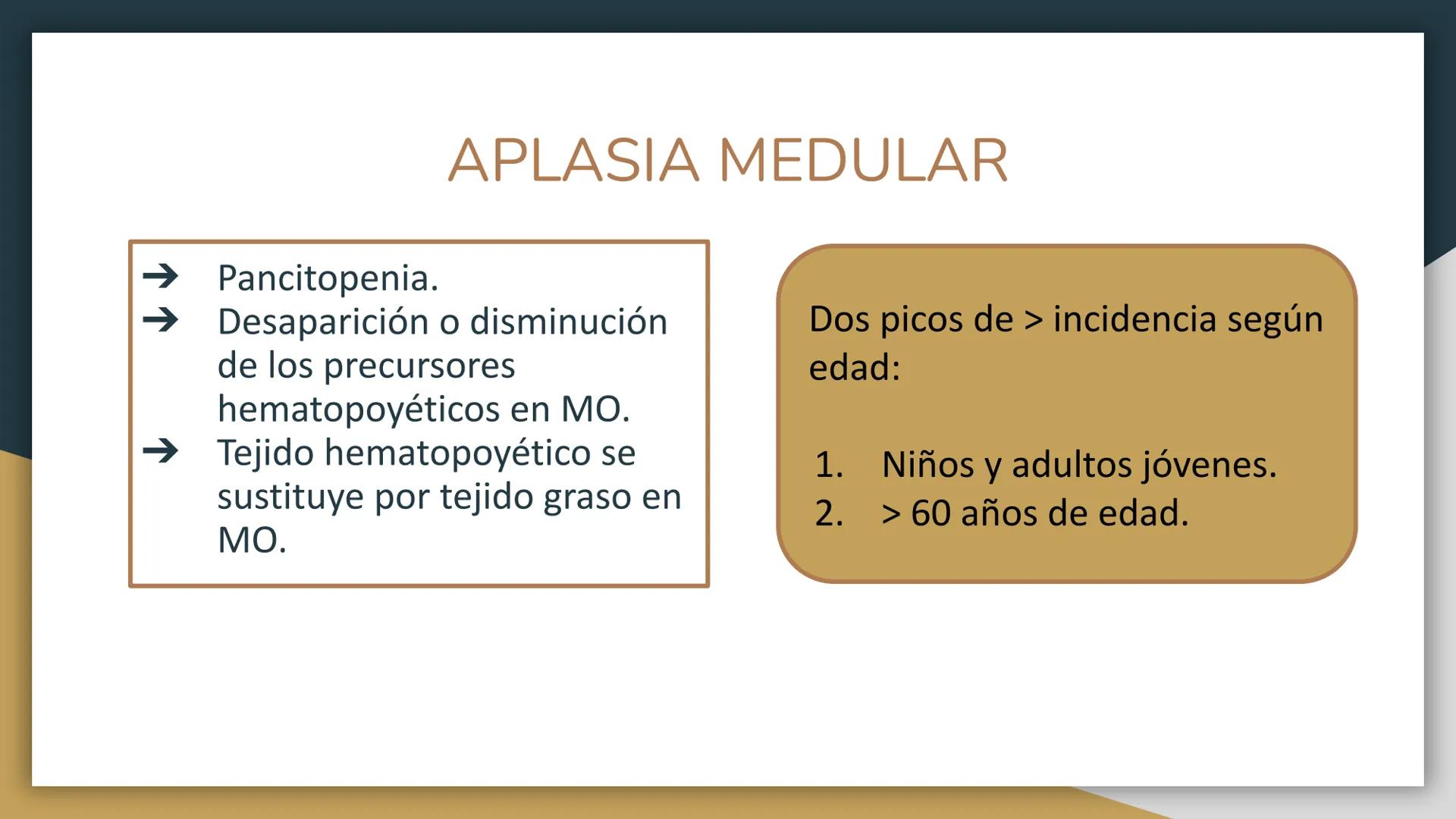 APLASIA MEDULAR

➔ Pancitopenia.
➔ Desaparición o disminución de los precursores hematopoyéticos en MO.
➔ Tejido hematopoyético se sustituye por tejido graso en MO.

Dos picos de > incidencia según edad:

1. Niños y adultos jóvenes.
2. > 60 años de edad.